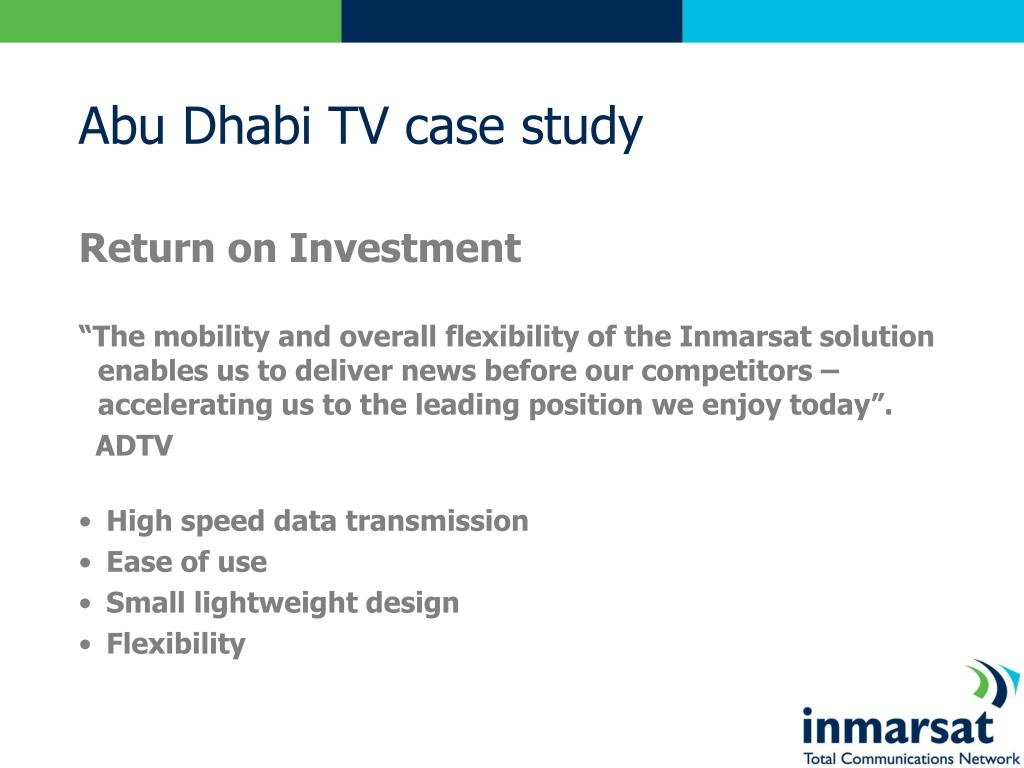 Abu Dhabi TV case study

Return on Investment

“The mobility and overall flexibility of the Inmarsat solution enables us to deliver news before our competitors – accelerating us to the leading position we enjoy today”.
ADTV

• High speed data transmission
• Ease of use
• Small lightweight design
• Flexibility

inmarsat
Total Communications Network